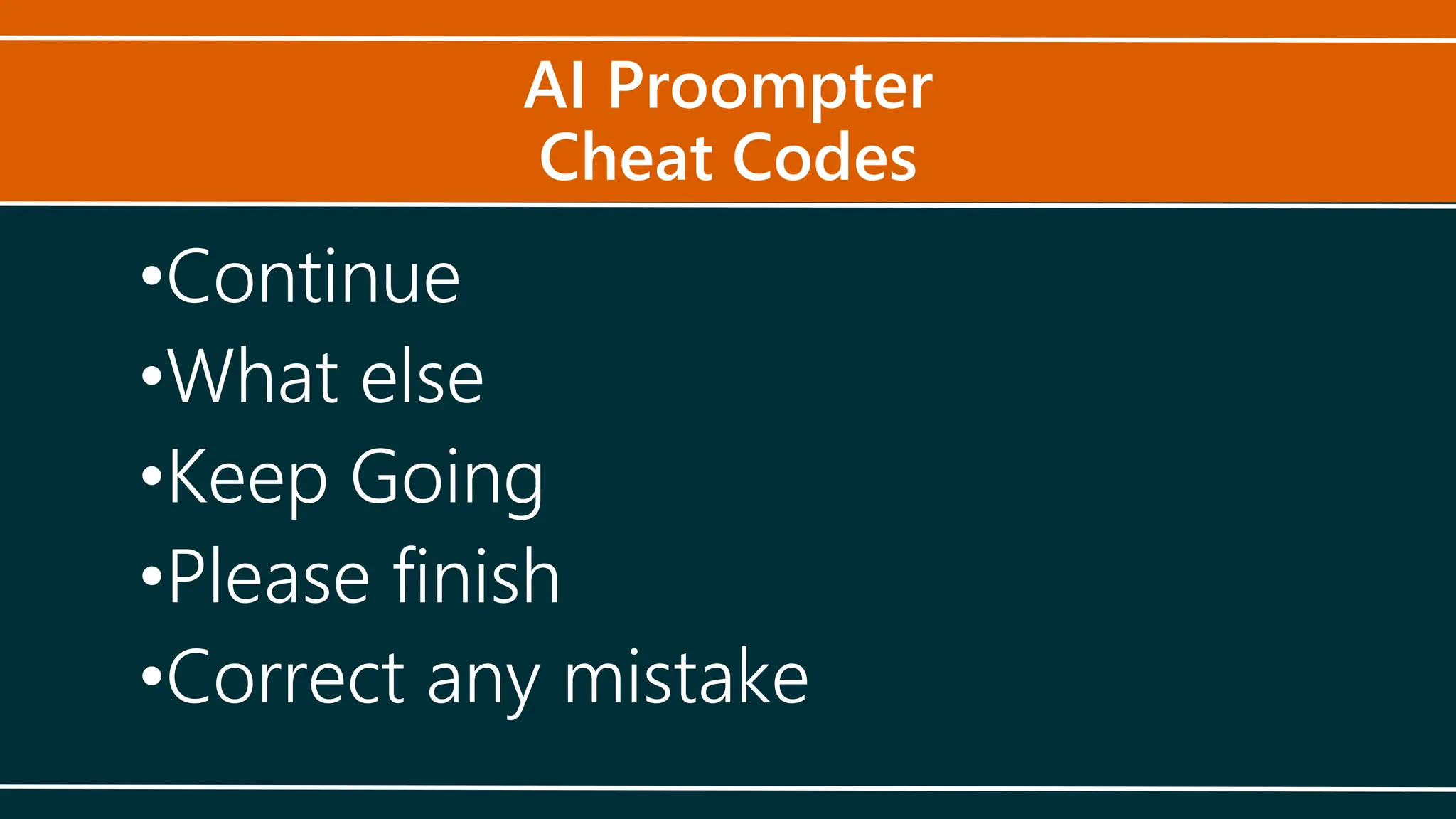 AI Proompter
Cheat Codes

•Continue
•What else
•Keep Going
•Please finish
•Correct any mistake